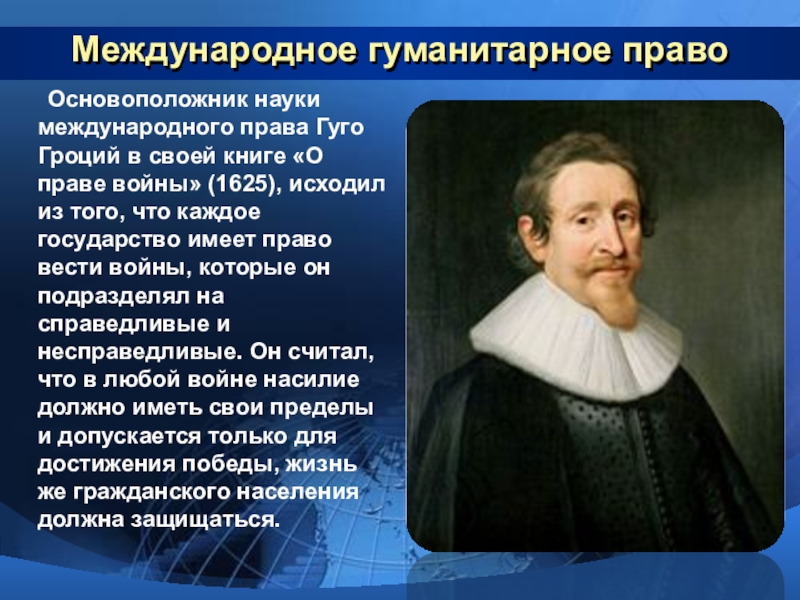 Международное гуманитарное право

Основоположник науки международного права Гуго Гроций в своей книге «О праве войны» (1625), исходил из того, что каждое государство имеет право вести войны, которые он подразделял на справедливые и несправедливые. Он считал, что в любой войне насилие должно иметь свои пределы и допускается только для достижения победы, жизнь же гражданского населения должна защищаться.